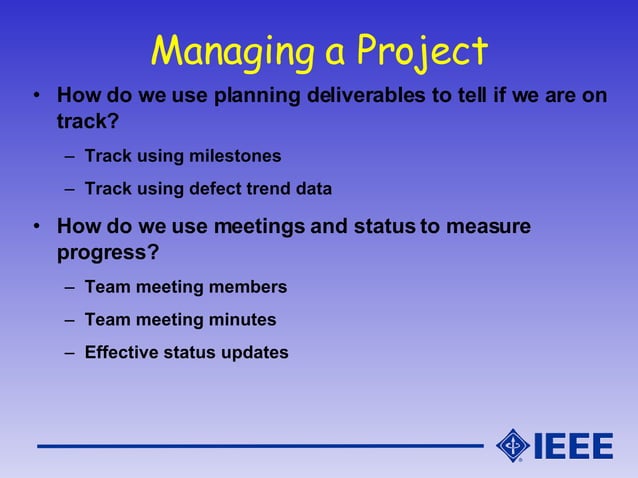 Managing a Project

• How do we use planning deliverables to tell if we are on track?
– Track using milestones
– Track using defect trend data

• How do we use meetings and status to measure progress?
– Team meeting members
– Team meeting minutes
– Effective status updates

IEEE